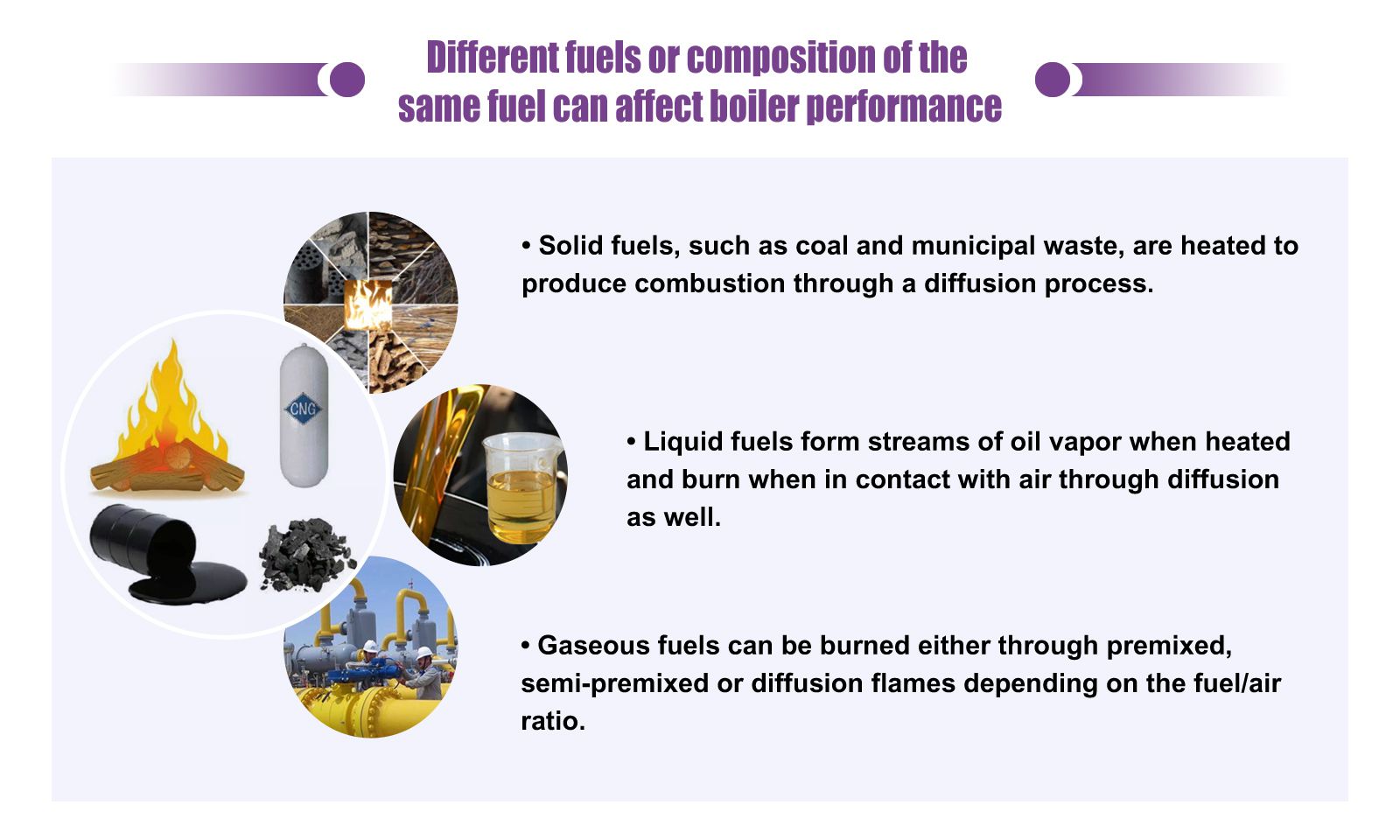 Different fuels or composition of the same fuel can affect boiler performance

CNG

• Solid fuels, such as coal and municipal waste, are heated to produce combustion through a diffusion process.

• Liquid fuels form streams of oil vapor when heated and burn when in contact with air through diffusion as well.

• Gaseous fuels can be burned either through premixed, semi-premixed or diffusion flames depending on the fuel/air ratio.